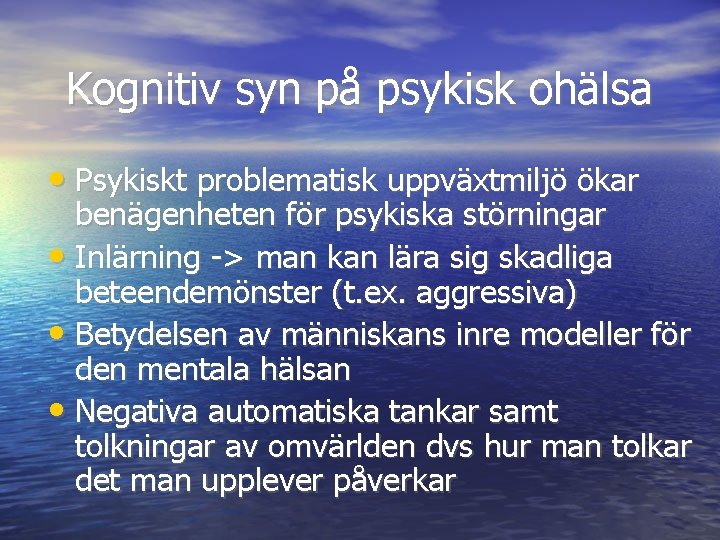 Kognitiv syn på psykisk ohälsa

• Psykiskt problematisk uppväxtmiljö ökar benägenheten för psykiska störningar
• Inlärning -> man kan lära sig skadliga beteendemönster (t.ex. aggressiva)
• Betydelsen av människans inre modeller för den mentala hälsan
• Negativa automatiska tankar samt tolkningar av omvärlden dvs hur man tolkar det man upplever påverkar